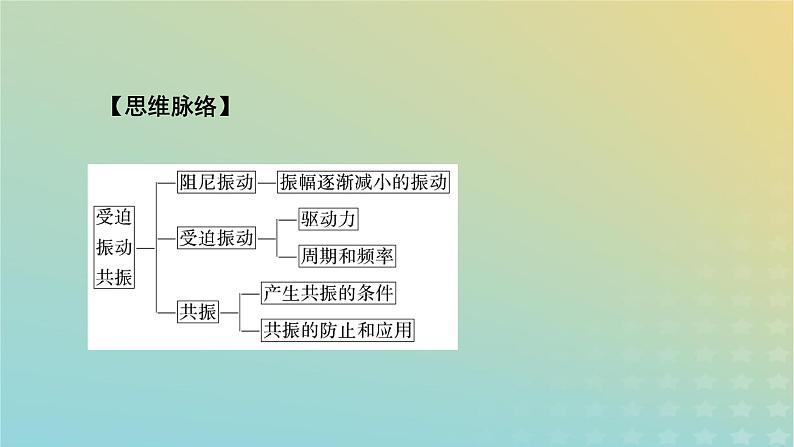 【思维脉络】

受迫振动共振

阻尼振动

振幅逐渐减小的振动

受迫振动

驱动力

周期和频率

共振

产生共振的条件

共振的防止和应用